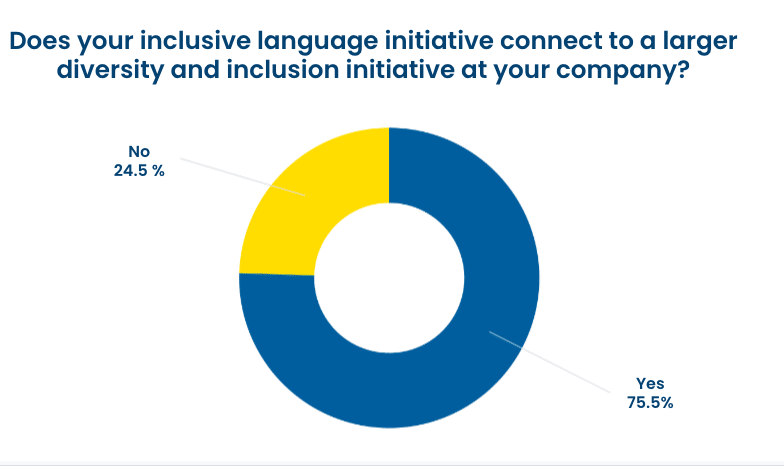 Does your inclusive language initiative connect to a larger diversity and inclusion initiative at your company?

No
24.5 %

Yes
75.5%